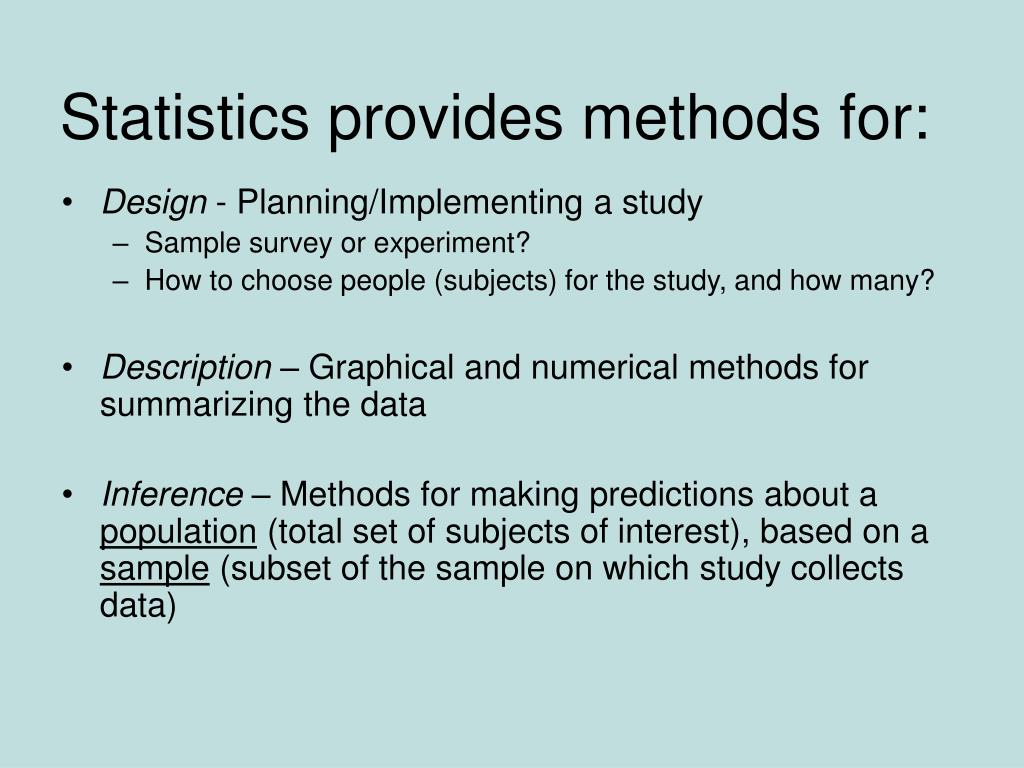 Statistics provides methods for:

• Design - Planning/Implementing a study
– Sample survey or experiment?
– How to choose people (subjects) for the study, and how many?

• Description – Graphical and numerical methods for summarizing the data

• Inference – Methods for making predictions about a population (total set of subjects of interest), based on a sample (subset of the sample on which study collects data)